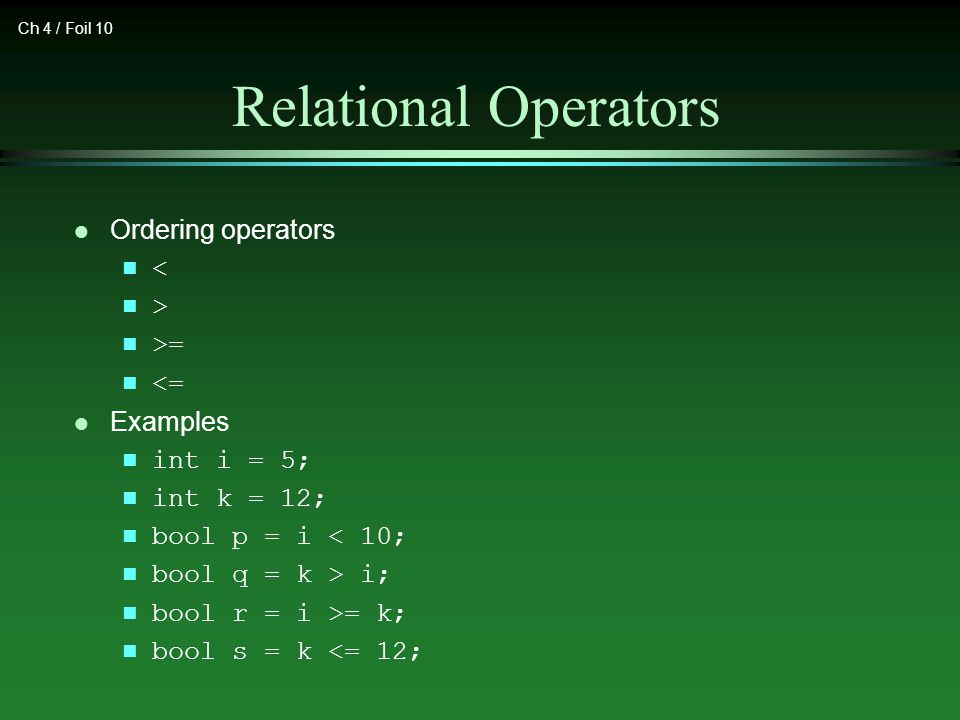 Ch 4 / Foil 10

Relational Operators

- Ordering operators
  - <
  - >
  - >=
  - <=
- Examples
  - int i = 5;
  - int k = 12;
  - bool p = i < 10;
  - bool q = k > i;
  - bool r = i >= k;
  - bool s = k <= 12;